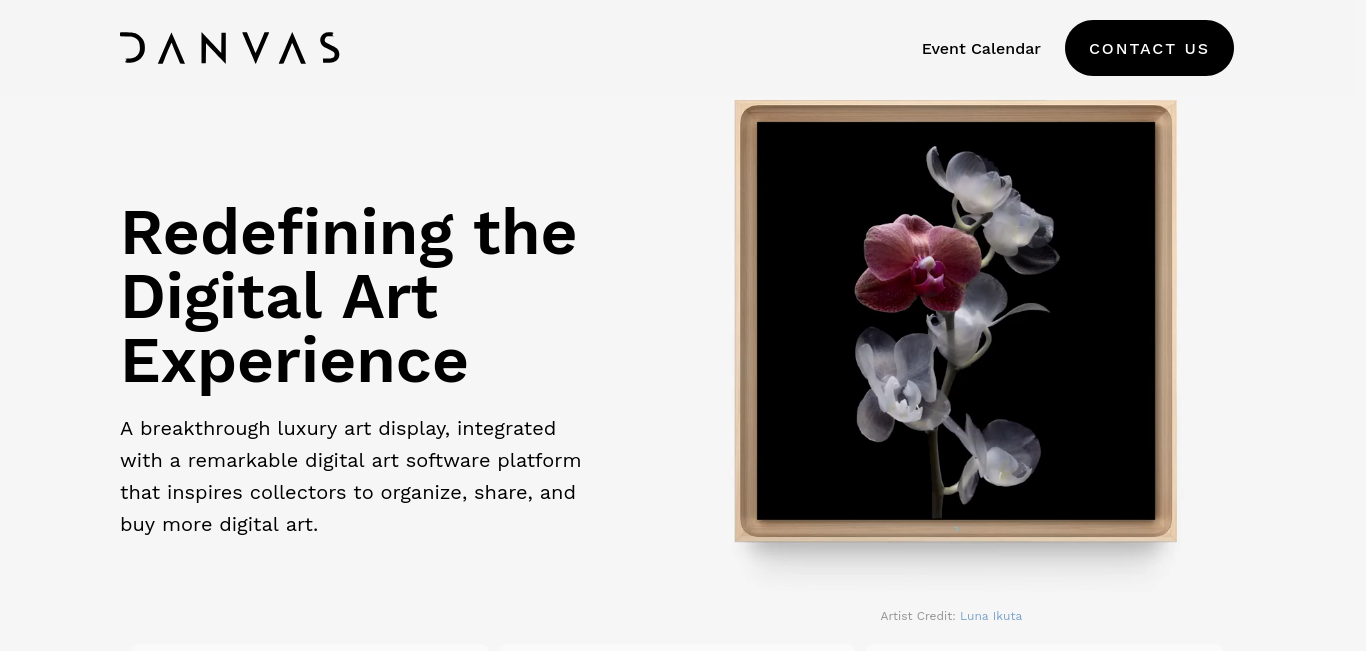 DANVAS

Event Calendar

CONTACT US

Redefining the Digital Art Experience

A breakthrough luxury art display, integrated with a remarkable digital art software platform that inspires collectors to organize, share, and buy more digital art.

Artist Credit: Luna Ikuta